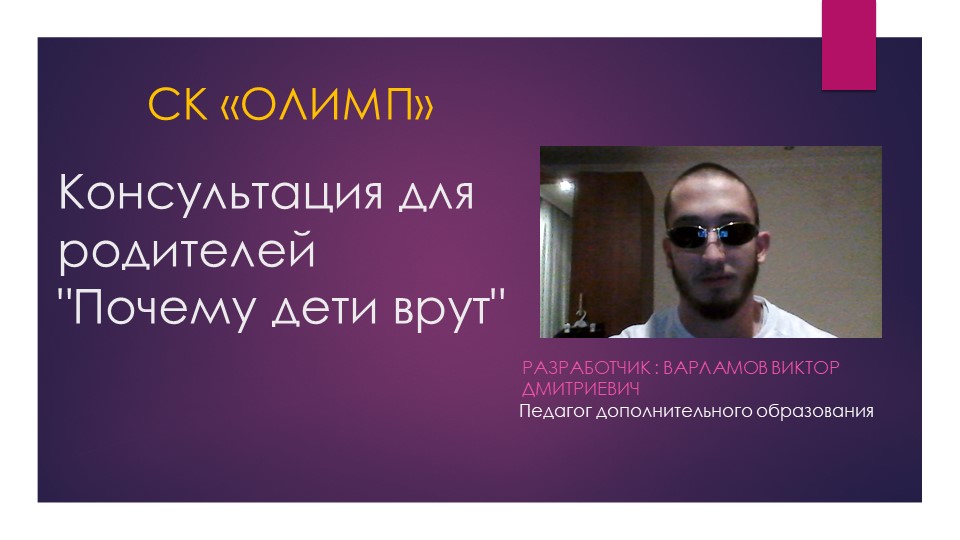 СК «ОЛИМП»

Консультация для родителей "Почему дети врут"

РАЗРАБОТЧИК : ВАРЛАМОВ ВИКТОР ДМИТРИЕВИЧ
Педагог дополнительного образования